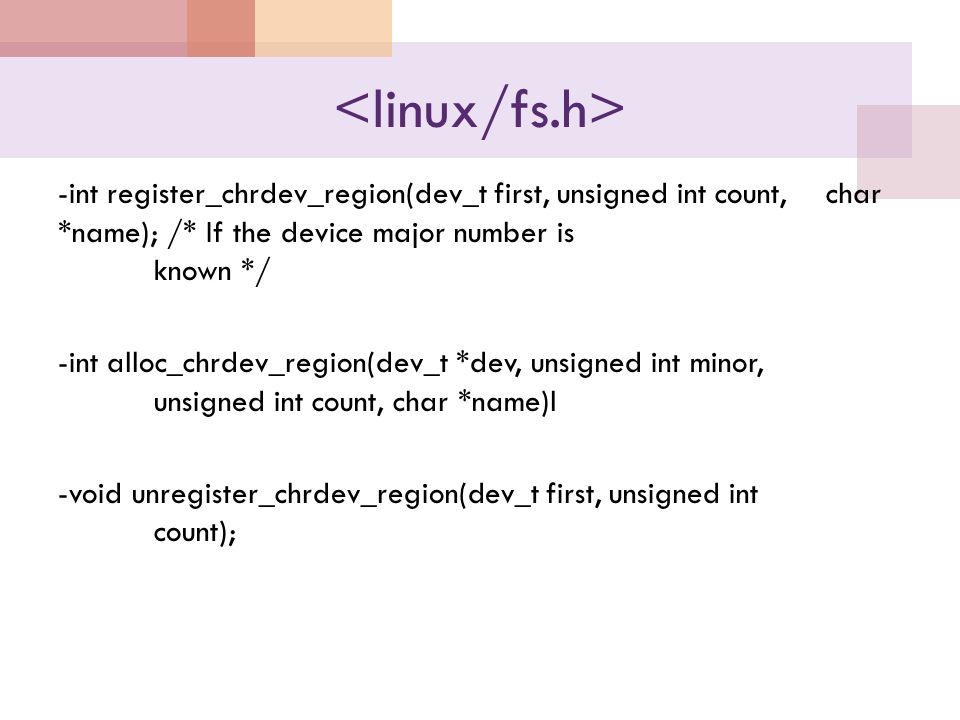 <linux/fs.h>

-int register_chrdev_region(dev_t first, unsigned int count, char *name); /* If the device major number is known */

-int alloc_chrdev_region(dev_t *dev, unsigned int minor, unsigned int count, char *name)l

-void unregister_chrdev_region(dev_t first, unsigned int count);